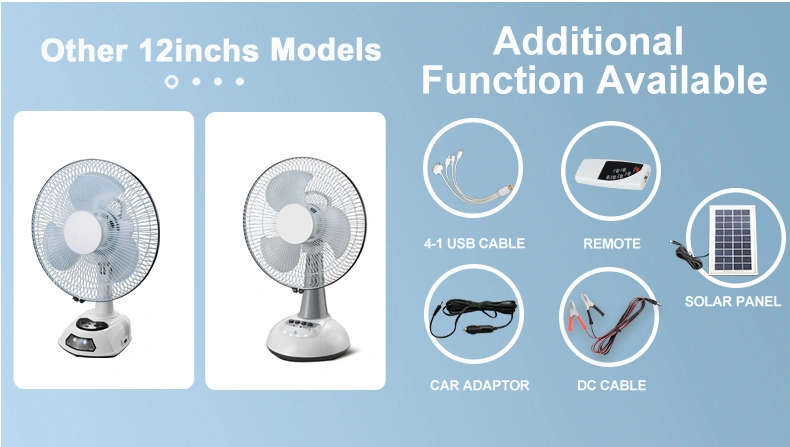 Other 12inchs Models

Additional Function Available

4-1 USB CABLE

REMOTE

SOLAR PANEL

CAR ADAPTOR

DC CABLE